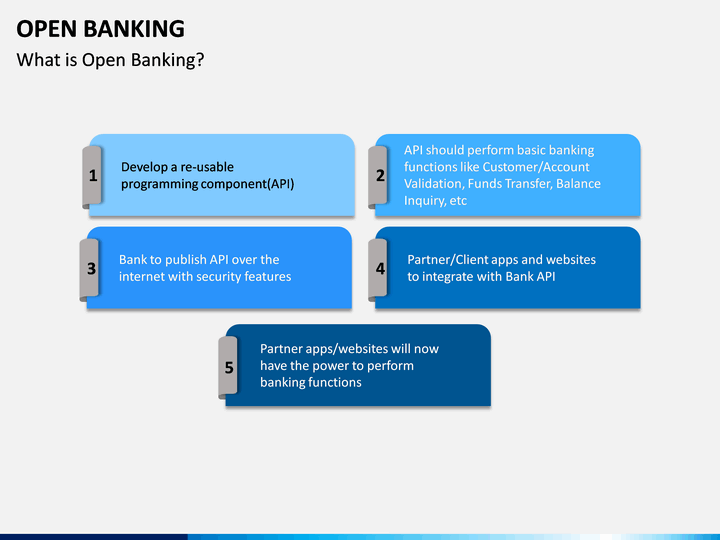 OPEN BANKING

What is Open Banking?

1 Develop a re-usable programming component(API)

2 API should perform basic banking functions like Customer/Account Validation, Funds Transfer, Balance Inquiry, etc

3 Bank to publish API over the internet with security features

4 Partner/Client apps and websites to integrate with Bank API

5 Partner apps/websites will now have the power to perform banking functions